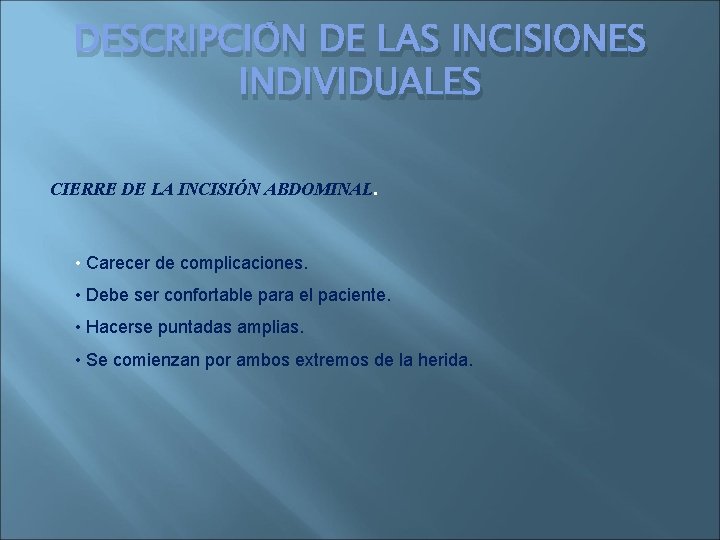 DESCRIPCIÓN DE LAS INCISIONES INDIVIDUALES

CIERRE DE LA INCISIÓN ABDOMINAL.

• Carecer de complicaciones.
• Debe ser confortable para el paciente.
• Hacerse puntadas amplias.
• Se comienzan por ambos extremos de la herida.